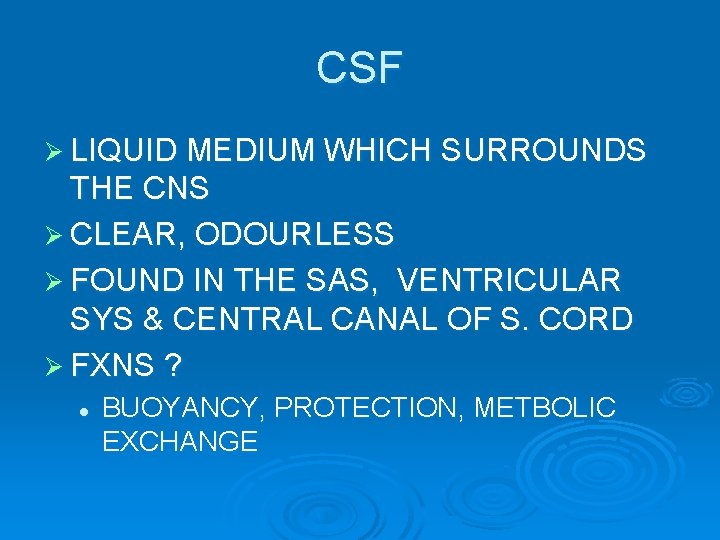 CSF

➢ LIQUID MEDIUM WHICH SURROUNDS THE CNS
➢ CLEAR, ODOURLESS
➢ FOUND IN THE SAS, VENTRICULAR SYS & CENTRAL CANAL OF S. CORD
➢ FXNS ?
• BUOYANCY, PROTECTION, METBOLIC EXCHANGE